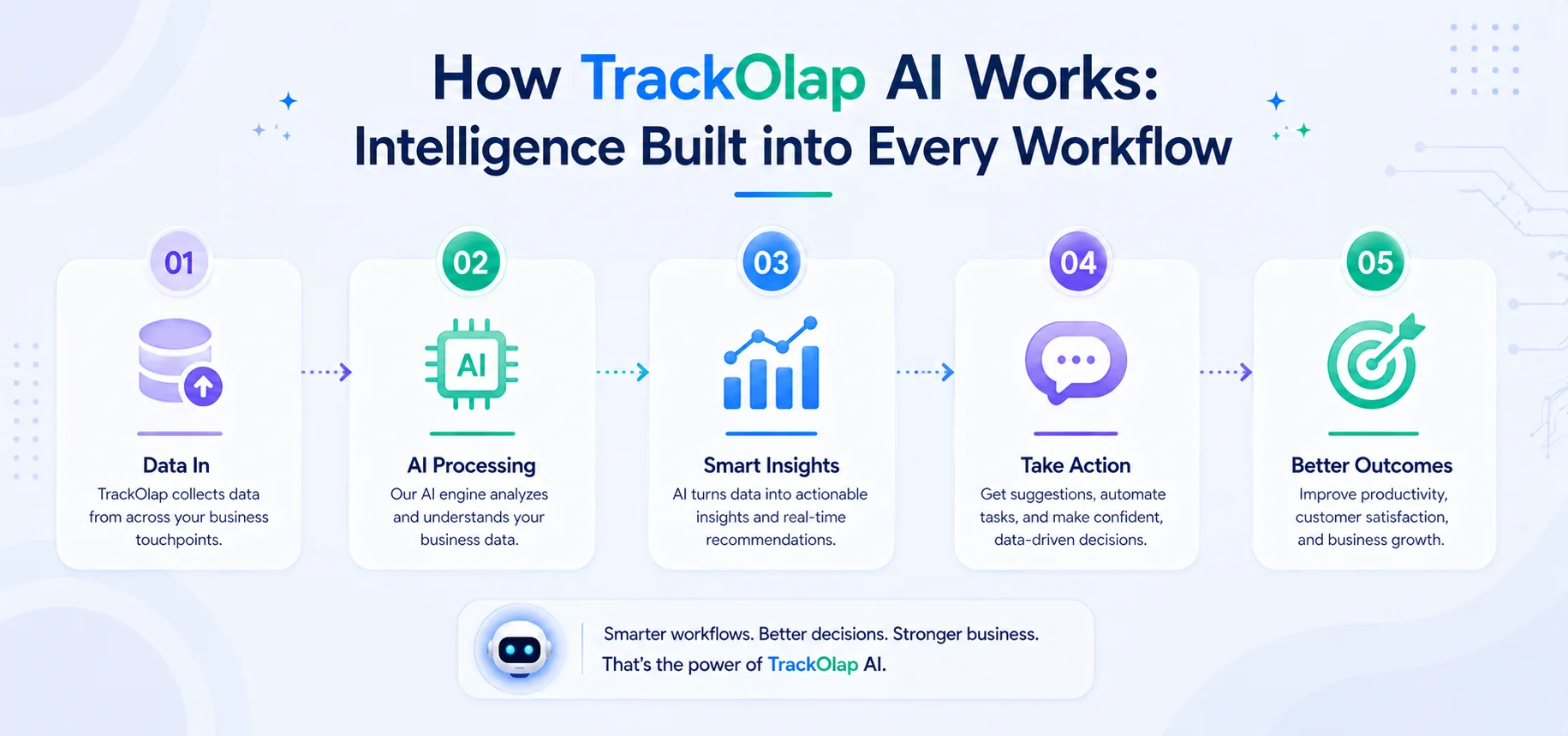 How TrackOlap AI Works:
Intelligence Built into Every Workflow

01

Data In
TrackOlap collects data from across your business touchpoints.

02

AI

AI Processing
Our AI engine analyzes and understands your business data.

03

Smart Insights
AI turns data into actionable insights and real-time recommendations.

04

Take Action
Get suggestions, automate tasks, and make confident, data-driven decisions.

05

Better Outcomes
Improve productivity, customer satisfaction, and business growth.

Smarter workflows. Better decisions. Stronger business.
That's the power of TrackOlap AI.